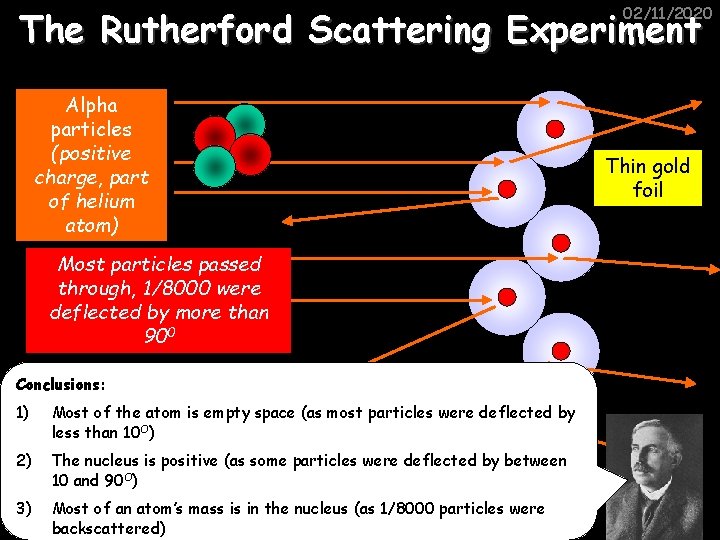 02/11/2020

The Rutherford Scattering Experiment

Alpha particles (positive charge, part of helium atom)

Thin gold foil

Most particles passed through, 1/8000 were deflected by more than $90^0$

Conclusions:

1) Most of the atom is empty space (as most particles were deflected by less than $10^O$)

2) The nucleus is positive (as some particles were deflected by between 10 and $90^O$)

3) Most of an atom's mass is in the nucleus (as 1/8000 particles were backscattered)